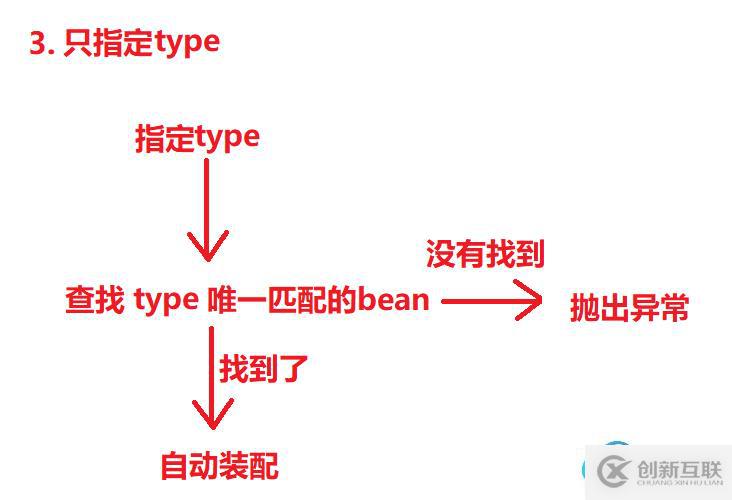 3. 只指定type

指定type

查找 type 唯一匹配的bean

没有找到

抛出异常

找到了

自动装配

创新互联
CHUANG XIN HU LIAN